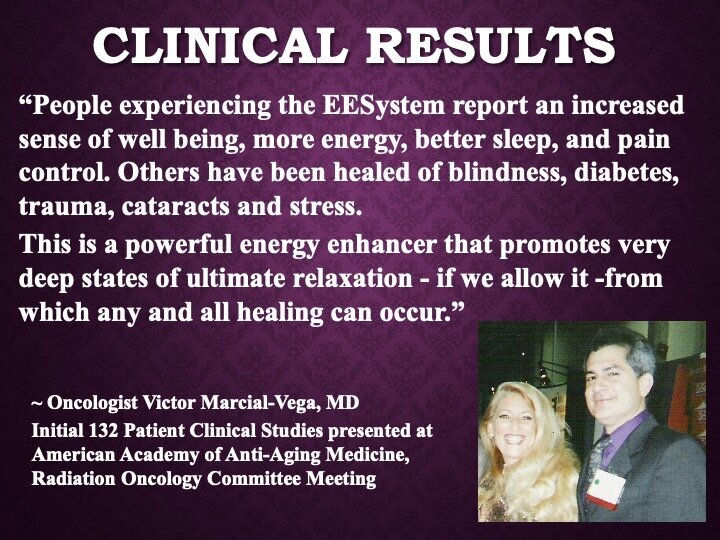 CLINICAL RESULTS

“People experiencing the EESystem report an increased sense of well being, more energy, better sleep, and pain control. Others have been healed of blindness, diabetes, trauma, cataracts and stress.

This is a powerful energy enhancer that promotes very deep states of ultimate relaxation - if we allow it -from which any and all healing can occur.”

~ Oncologist Victor Marcial-Vega, MD

Initial 132 Patient Clinical Studies presented at American Academy of Anti-Aging Medicine, Radiation Oncology Committee Meeting